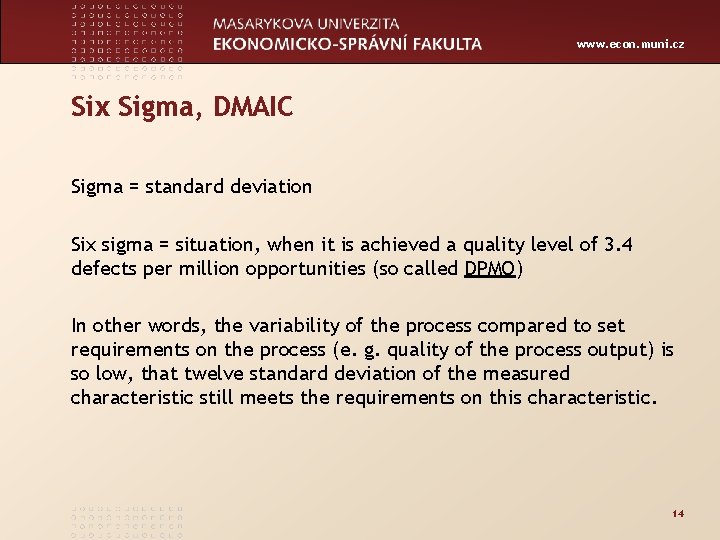 MASARYKOVA UNIVERZITA
EKONOMICKO-SPRÁVNÍ FAKULTA

www.econ.muni.cz

Six Sigma, DMAIC

Sigma = standard deviation

Six sigma = situation, when it is achieved a quality level of 3.4 defects per million opportunities (so called DPMO)

In other words, the variability of the process compared to set requirements on the process (e. g. quality of the process output) is so low, that twelve standard deviation of the measured characteristic still meets the requirements on this characteristic.

14